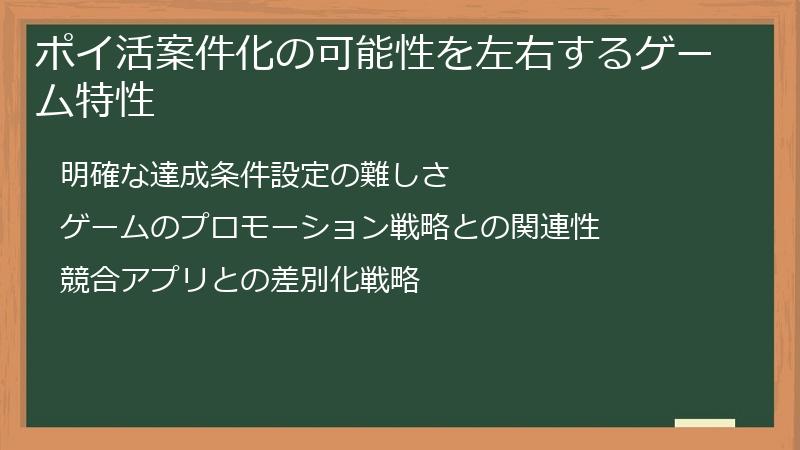 ポイ活案件化の可能性を左右するゲーム特性

明確な達成条件設定の難しさ

ゲームのプロモーション戦略との関連性

競合アプリとの差別化戦略